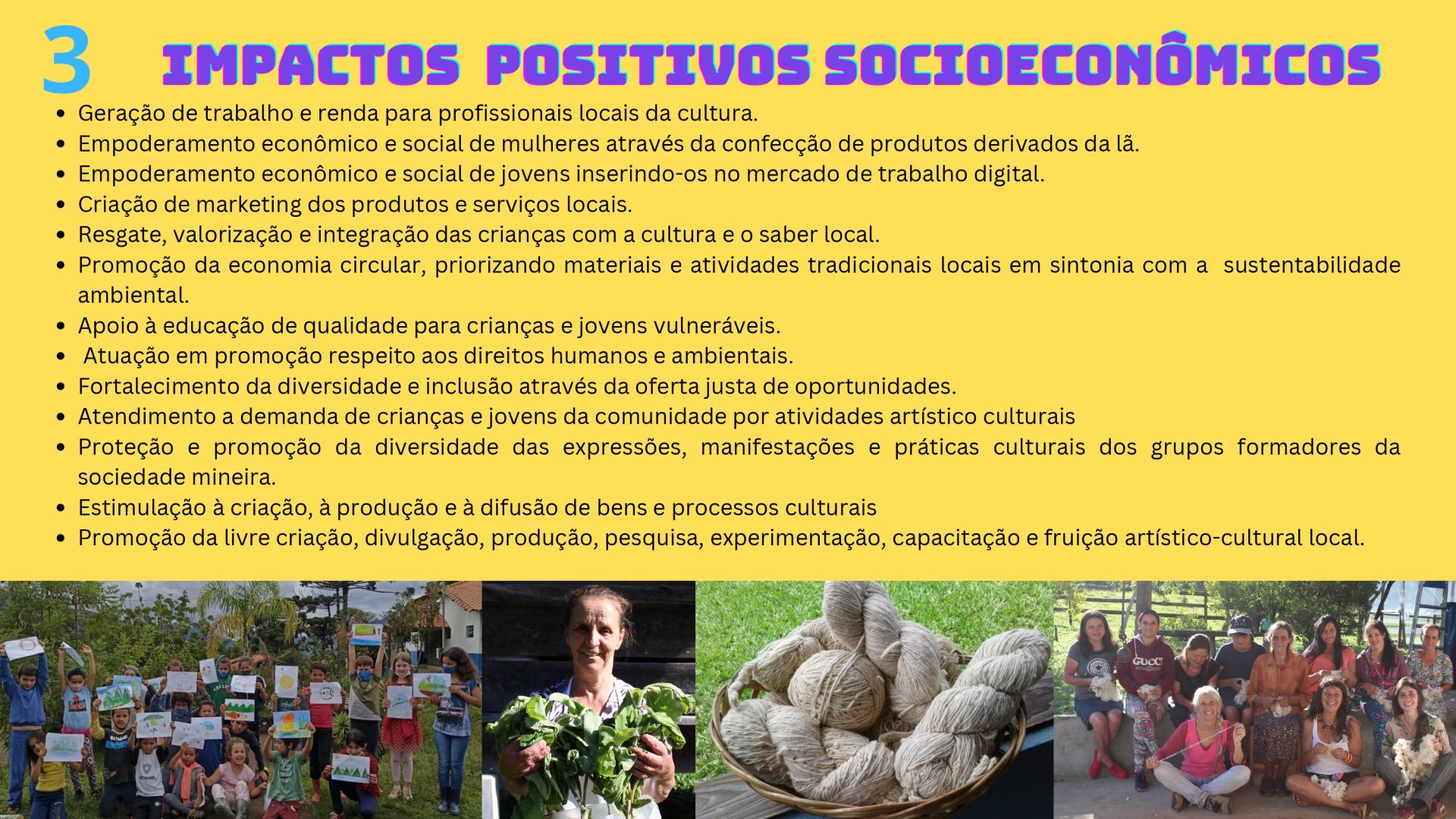 3 IMPACTOS POSITIVOS SOCIOECONÔMICOS

- Geração de trabalho e renda para profissionais locais da cultura.
- Empoderamento econômico e social de mulheres através da confecção de produtos derivados da lã.
- Empoderamento econômico e social de jovens inserindo-os no mercado de trabalho digital.
- Criação de marketing dos produtos e serviços locais.
- Resgate, valorização e integração das crianças com a cultura e o saber local.
- Promoção da economia circular, priorizando materiais e atividades tradicionais locais em sintonia com a sustentabilidade ambiental.
- Apoio à educação de qualidade para crianças e jovens vulneráveis.
- Atuação em promoção respeito aos direitos humanos e ambientais.
- Fortalecimento da diversidade e inclusão através da oferta justa de oportunidades.
- Atendimento a demanda de crianças e jovens da comunidade por atividades artístico culturais
- Proteção e promoção da diversidade das expressões, manifestações e práticas culturais dos grupos formadores da sociedade mineira.
- Estimulação à criação, à produção e à difusão de bens e processos culturais
- Promoção da livre criação, divulgação, produção, pesquisa, experimentação, capacitação e fruição artístico-cultural local.

GUCCI